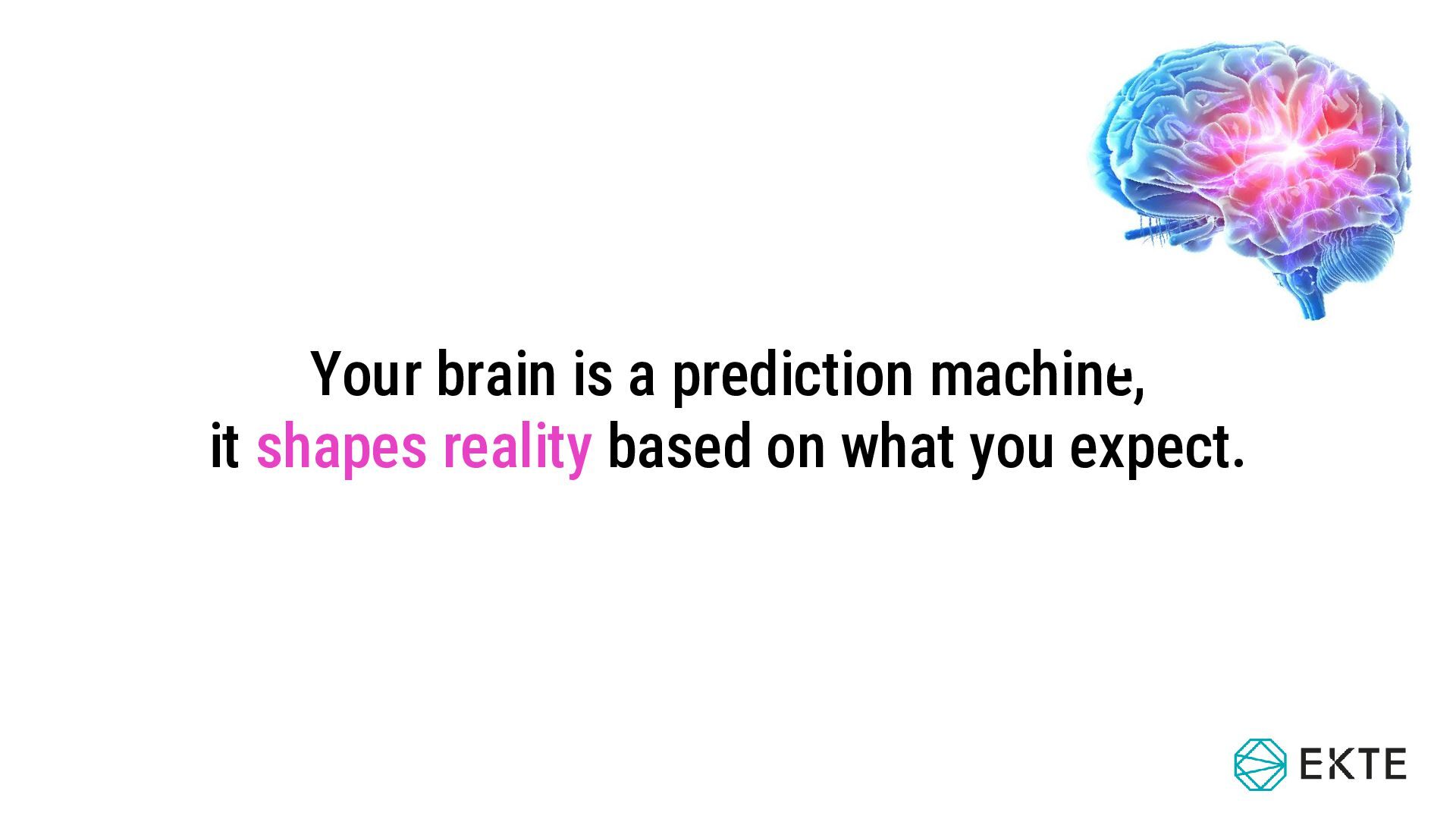 Your brain is a prediction machine,
it shapes reality based on what you expect.

EKTE